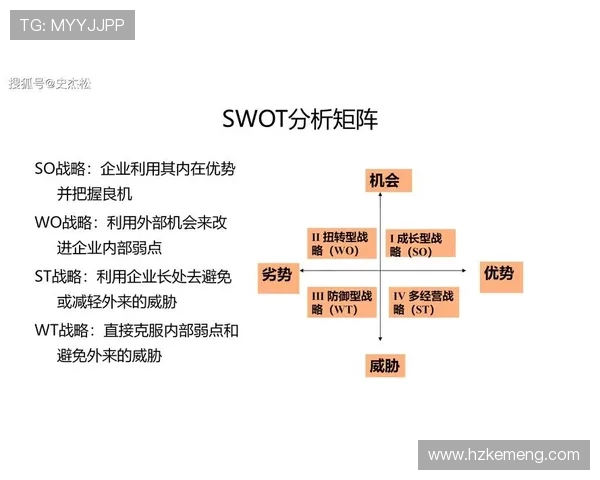 TG: MYYJJPP

搜狐号@史杰松

SWOT分析矩阵

SO战略：企业利用其内在优势并把握良机

WO战略：利用外部机会来改进企业内部弱点

ST战略：利用企业长处去避免或减轻外来的威胁

WT战略：直接克服内部弱点和避免外来的威胁

机会

II 扭转型战略（WO）

I 成长型战略（SO）

劣势

优势

III 防御型战略（WT）

IV 多经营战略（ST）

威胁

www.hzkemeng.com